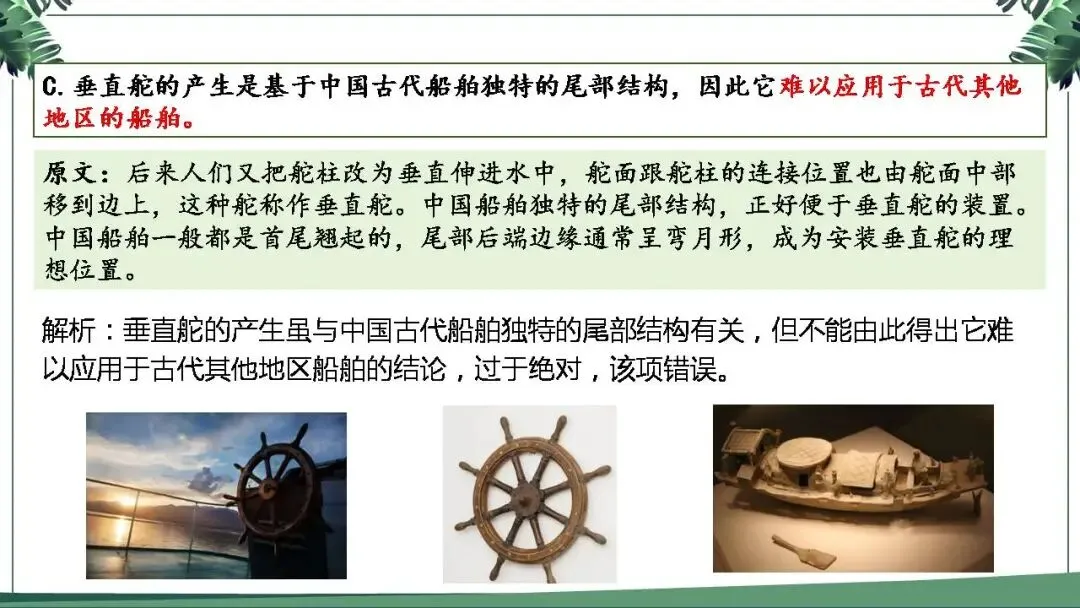 C. 垂直舵的产生是基于中国古代船舶独特的尾部结构，因此它难以应用于古代其他地区的船舶。

原文：后来人们又把舵柱改为垂直伸进水中，舵面跟舵柱的连接位置也由舵面中部移到边上，这种舵称作垂直舵。中国船舶独特的尾部结构，正好便于垂直舵的装置。中国船舶一般都是首尾翘起的，尾部后端边缘通常呈弯月形，成为安装垂直舵的理想位置。

解析：垂直舵的产生虽与中国古代船舶独特的尾部结构有关，但不能由此得出它难以应用于古代其他地区船舶的结论，过于绝对，该项错误。